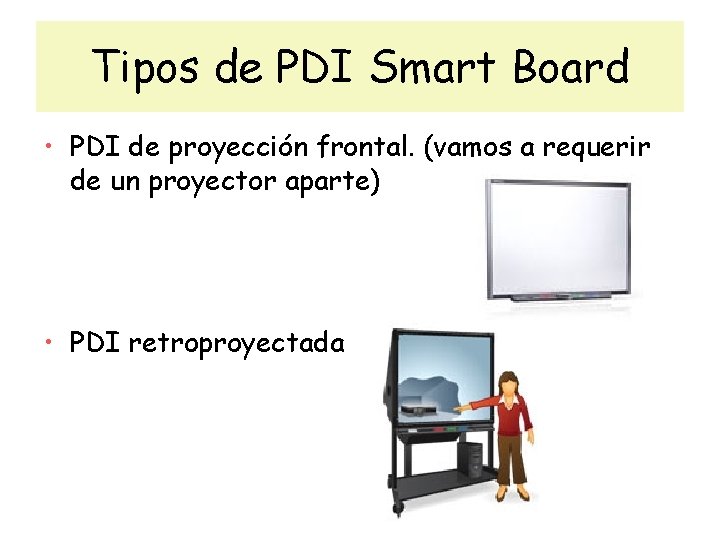 Tipos de PDI Smart Board

• PDI de proyección frontal. (vamos a requerir de un proyector aparte)

• PDI retroproyectada